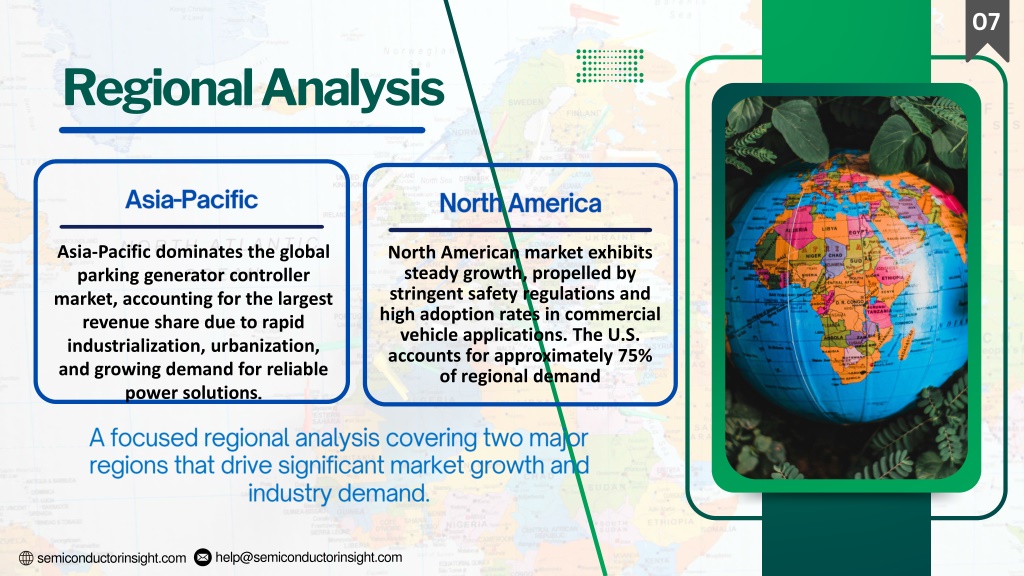 07

Regional Analysis

Asia-Pacific

Asia-Pacific dominates the global parking generator controller market, accounting for the largest revenue share due to rapid industrialization, urbanization, and growing demand for reliable power solutions.

North America

North American market exhibits steady growth, propelled by stringent safety regulations and high adoption rates in commercial vehicle applications. The U.S. accounts for approximately 75% of regional demand

A focused regional analysis covering two major regions that drive significant market growth and industry demand.

semiconductorinsight.com help@semiconductorinsight.com